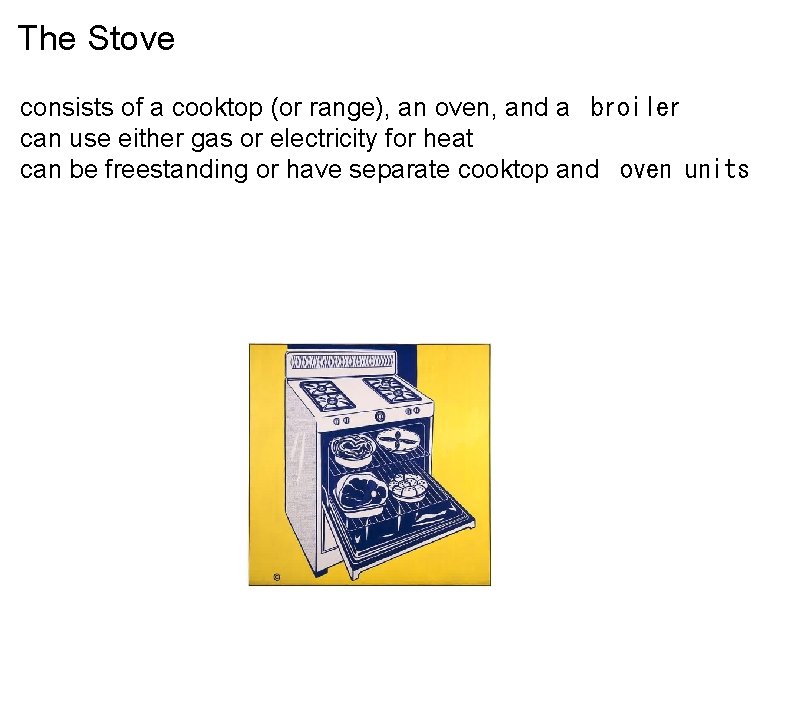 The Stove

consists of a cooktop (or range), an oven, and a broiler
can use either gas or electricity for heat
can be freestanding or have separate cooktop and oven units

©